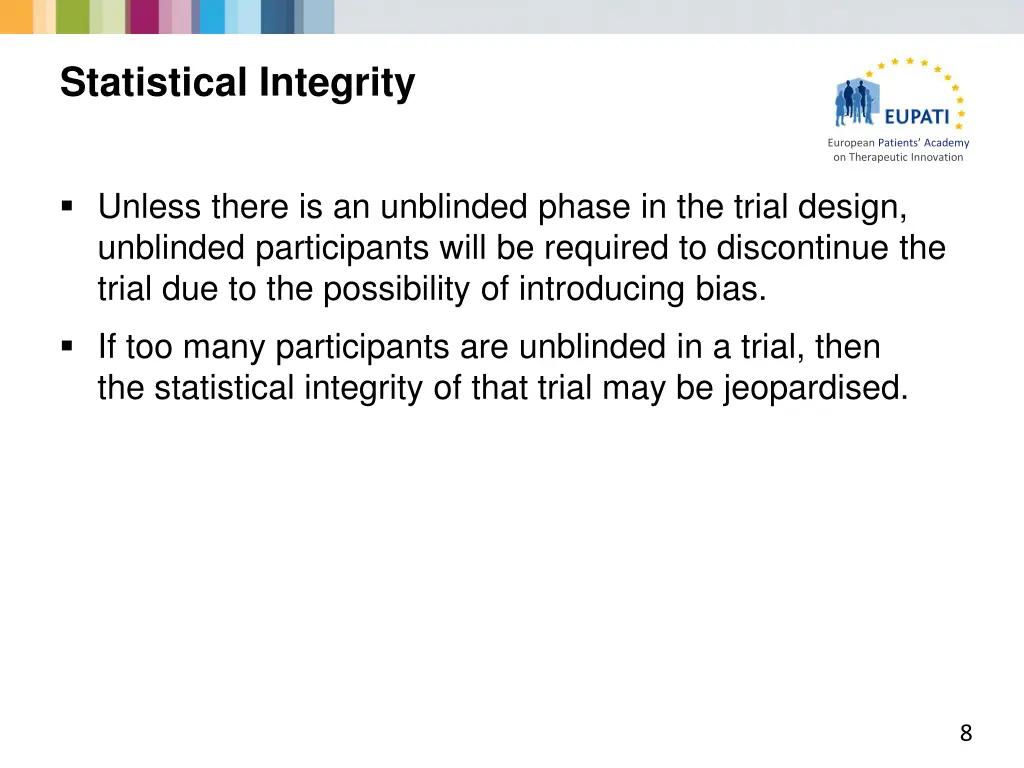 Statistical Integrity

EUPATI
European Patients' Academy on Therapeutic Innovation

▪ Unless there is an unblinded phase in the trial design, unblinded participants will be required to discontinue the trial due to the possibility of introducing bias.

▪ If too many participants are unblinded in a trial, then the statistical integrity of that trial may be jeopardised.

8